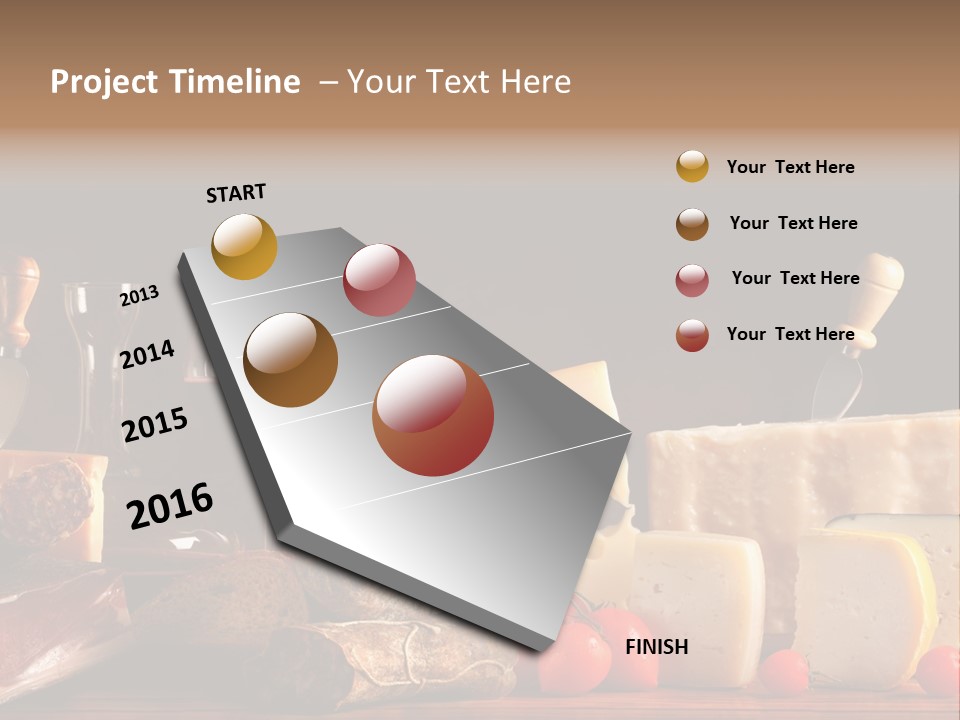 Project Timeline – Your Text Here

START

2013

2014

2015

2016

FINISH

Your Text Here

Your Text Here

Your Text Here

Your Text Here